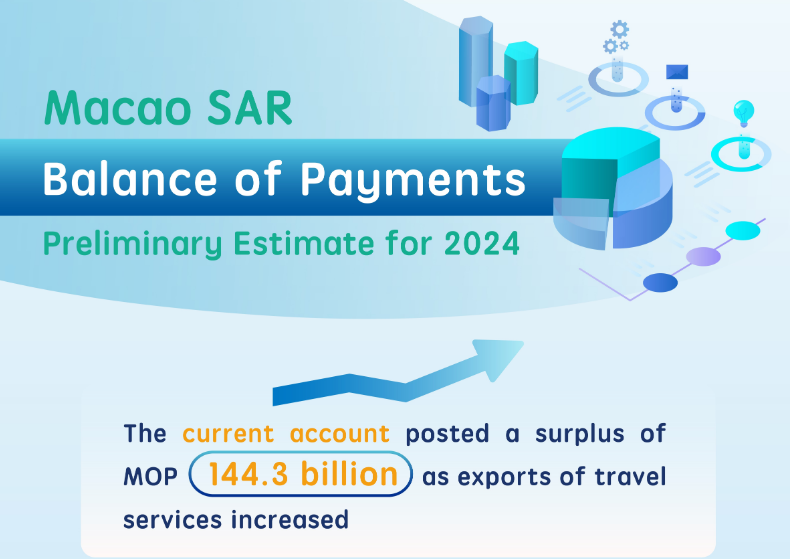 Macao SAR

Balance of Payments

Preliminary Estimate for 2024

The current account posted a surplus of MOP 144.3 billion as exports of travel services increased